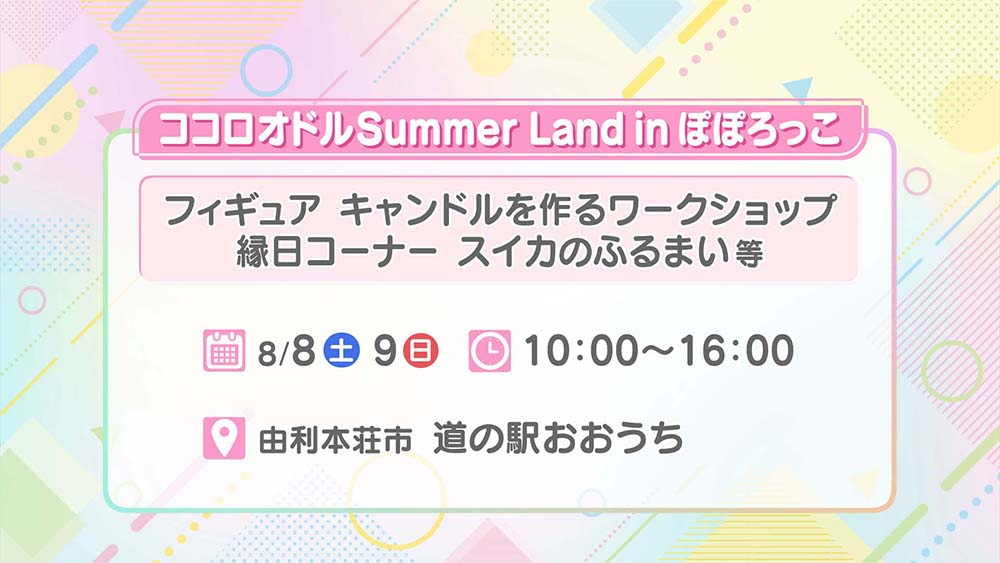 ココロオドルSummer Land in ぽぽろっこ

フィギュア キャンドルを作るワークショップ
縁日コーナー スイカのふるまい等

8/8 土 9 日 10:00～16:00

由利本荘市 道の駅おおうち